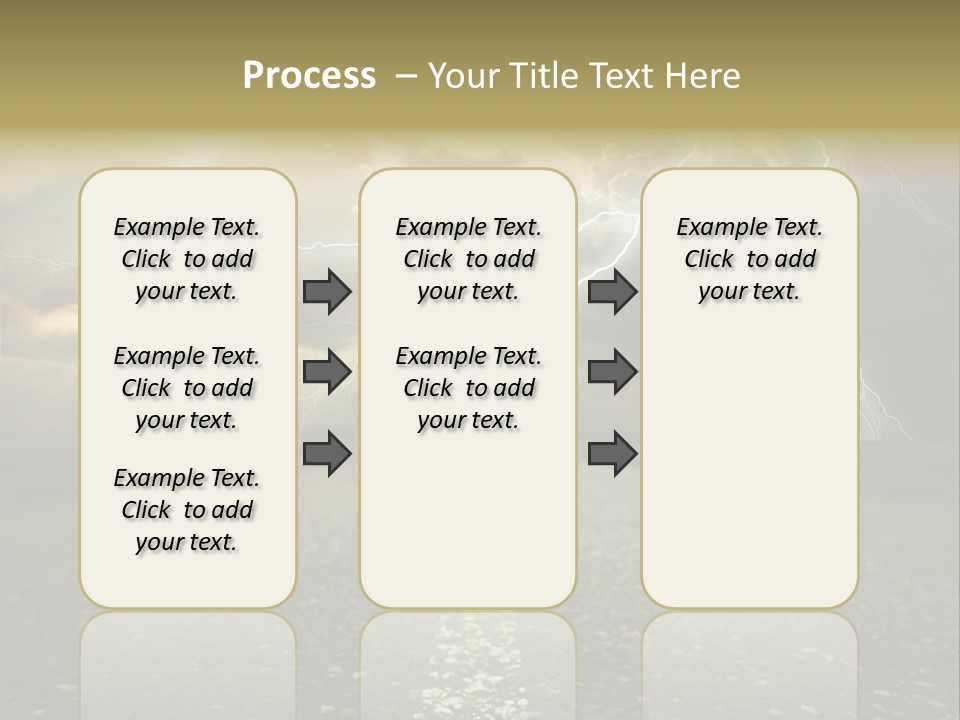 Process – Your Title Text Here

Example Text. Click to add your text.

Example Text. Click to add your text.

Example Text. Click to add your text.

Example Text. Click to add your text.

Example Text. Click to add your text.

Example Text. Click to add your text.